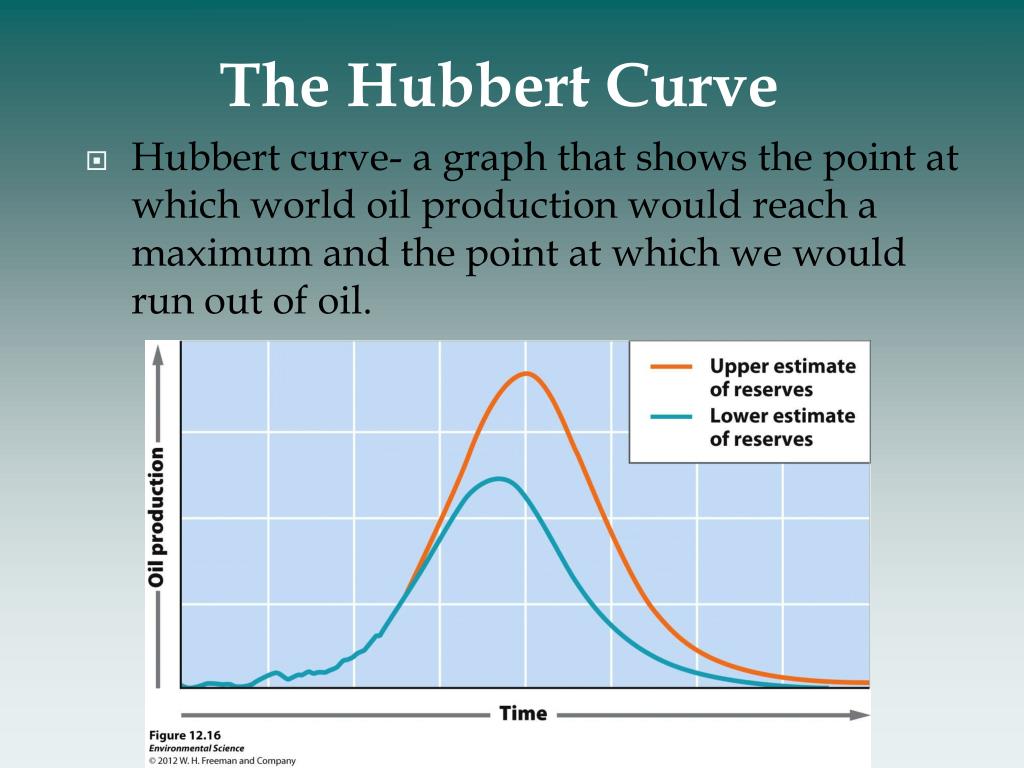 The Hubbert Curve

Hubbert curve- a graph that shows the point at which world oil production would reach a maximum and the point at which we would run out of oil.

Upper estimate of reserves
Lower estimate of reserves

Oil production

Time

Figure 12.16
Environmental Science
© 2012 W. H. Freeman and Company